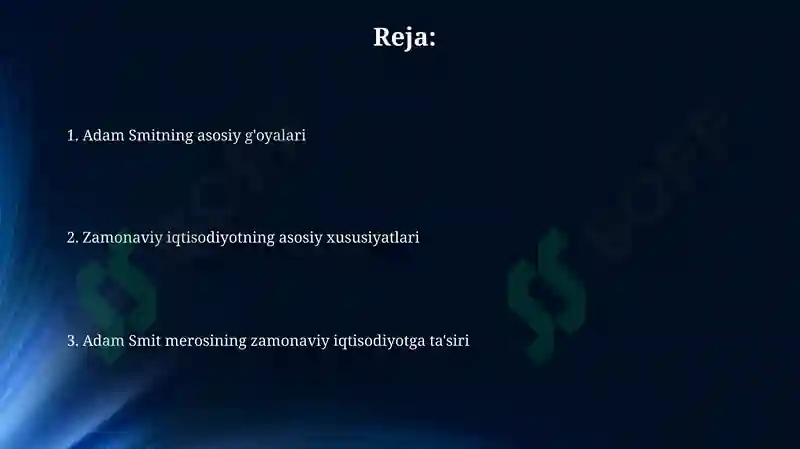 Reja:

1. Adam Smitning asosiy g'oyalari

2. Zamonaviy iqtisodiyotning asosiy xususiyatlari

3. Adam Smit merosining zamonaviy iqtisodiyotga ta'siri